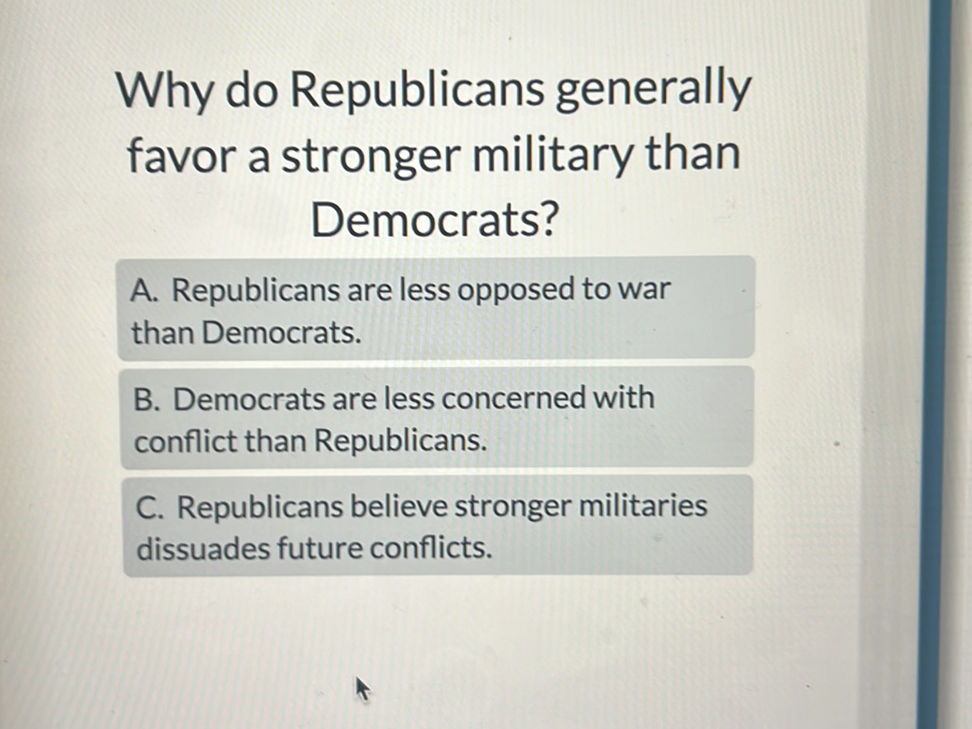 Why do Republicans generally favor a stronger military than Democrats?

A. Republicans are less opposed to war than Democrats.

B. Democrats are less concerned with conflict than Republicans.

C. Republicans believe stronger militaries dissuades future conflicts.